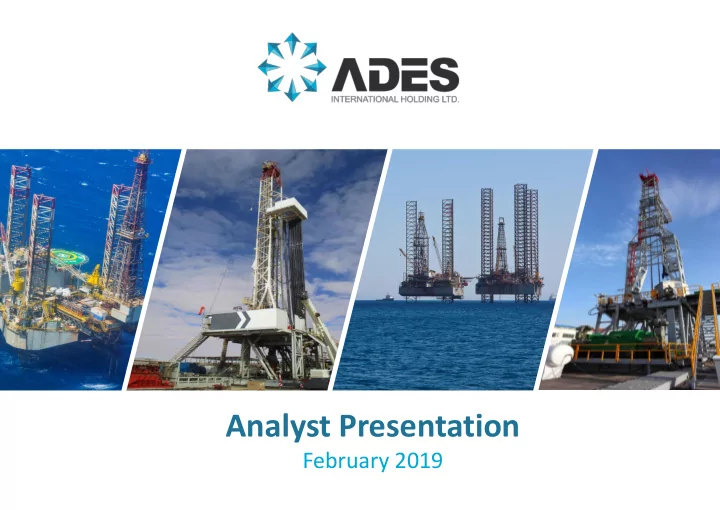 ADES
INTERNATIONAL HOLDING LTD.

Analyst Presentation
February 2019